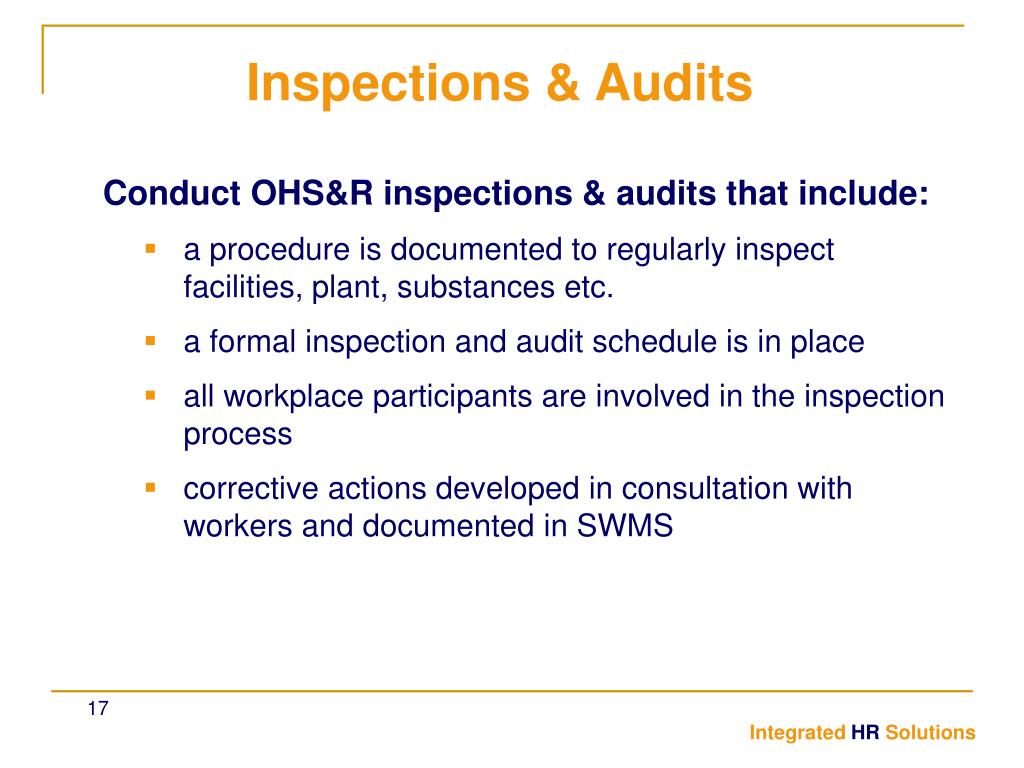 Inspections & Audits

Conduct OHS&R inspections & audits that include:

- a procedure is documented to regularly inspect facilities, plant, substances etc.
- a formal inspection and audit schedule is in place
- all workplace participants are involved in the inspection process
- corrective actions developed in consultation with workers and documented in SWMS

17

Integrated HR Solutions